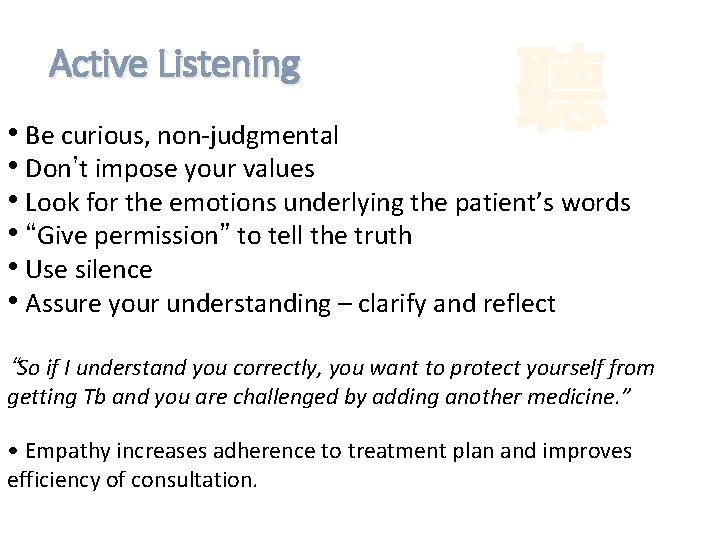 Active Listening

聽

• Be curious, non-judgmental
• Don't impose your values
• Look for the emotions underlying the patient's words
• "Give permission" to tell the truth
• Use silence
• Assure your understanding – clarify and reflect

"So if I understand you correctly, you want to protect yourself from getting Tb and you are challenged by adding another medicine."

• Empathy increases adherence to treatment plan and improves efficiency of consultation.